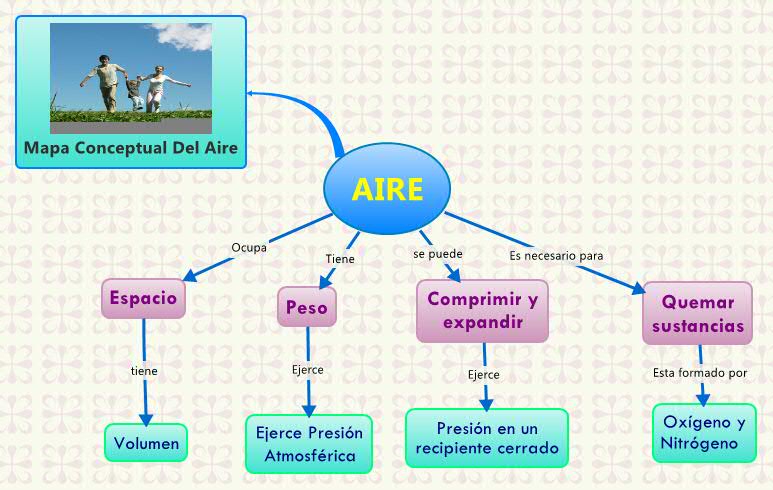 Mapa Conceptual Del Aire

AIRE

Ocupa

Tiene

se puede

Es necesario para

Espacio

Peso

Comprimir y expandir

Quemar sustancias

tiene

Ejerce

Ejerce

Esta formado por

Volumen

Ejerce Presión Atmosférica

Presión en un recipiente cerrado

Oxígeno y Nitrógeno